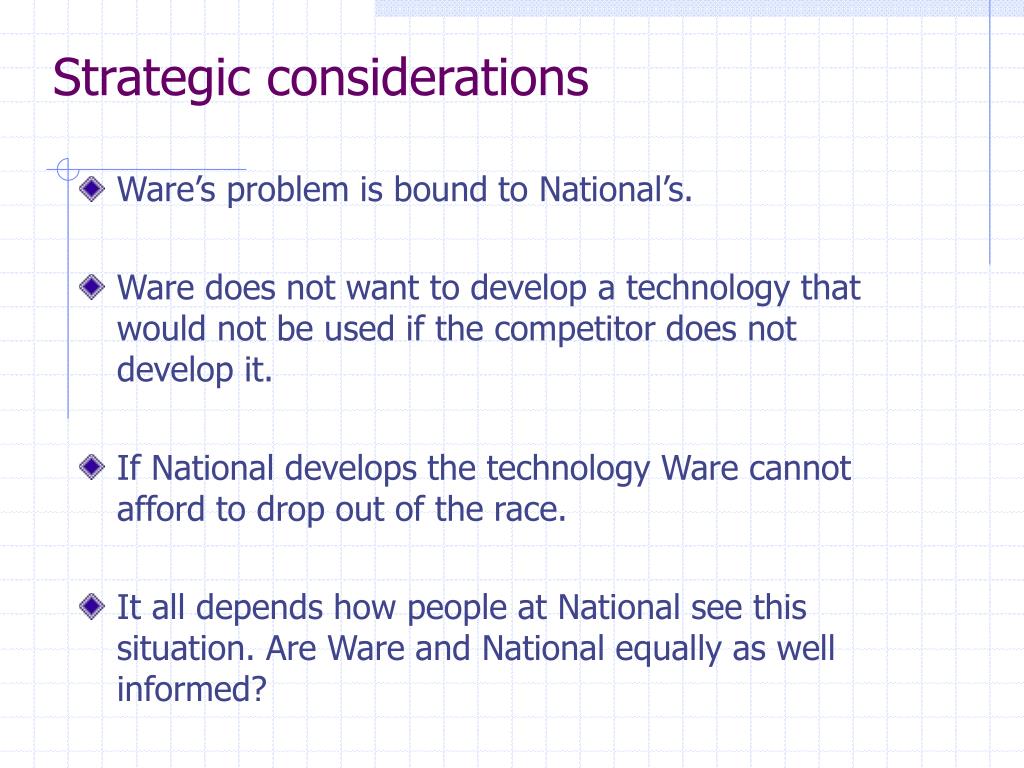 Strategic considerations

Ware’s problem is bound to National’s.

Ware does not want to develop a technology that would not be used if the competitor does not develop it.

If National develops the technology Ware cannot afford to drop out of the race.

It all depends how people at National see this situation. Are Ware and National equally as well informed?